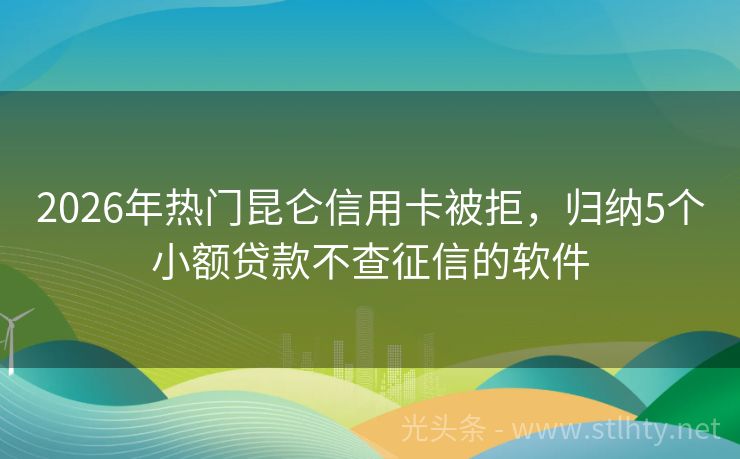 2026年热门昆仑信用卡被拒，归纳5个小额贷款不查征信的软件

光头条 - www.stlhty.net